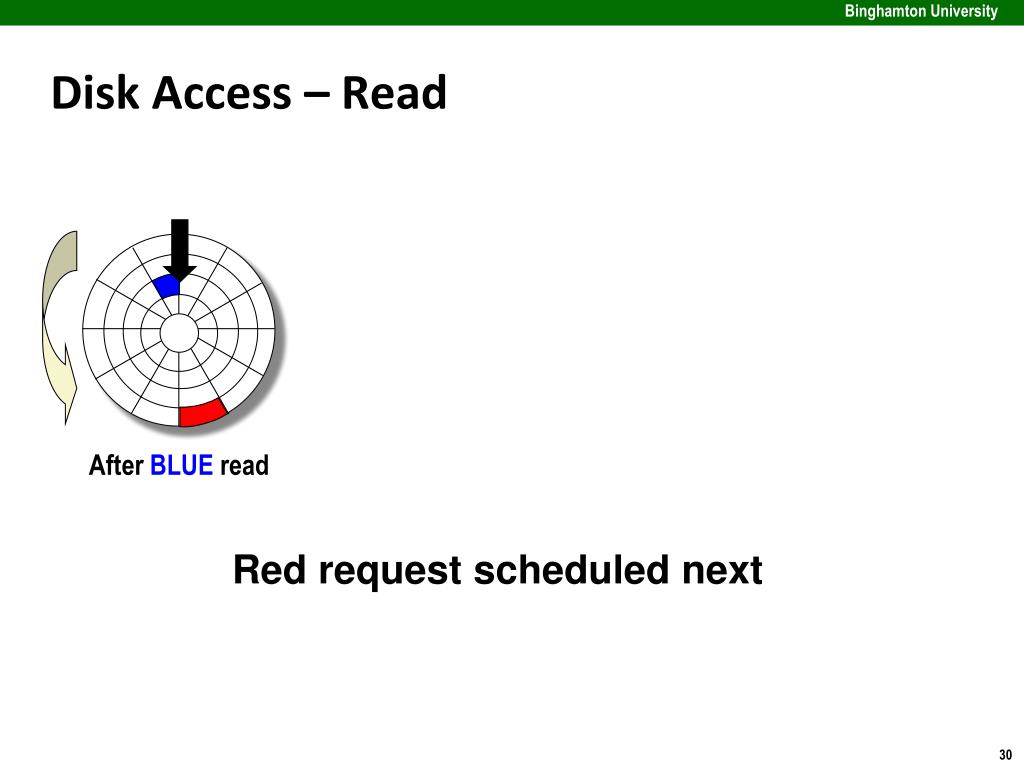 Binghamton University

Disk Access – Read

After BLUE read

Red request scheduled next

30